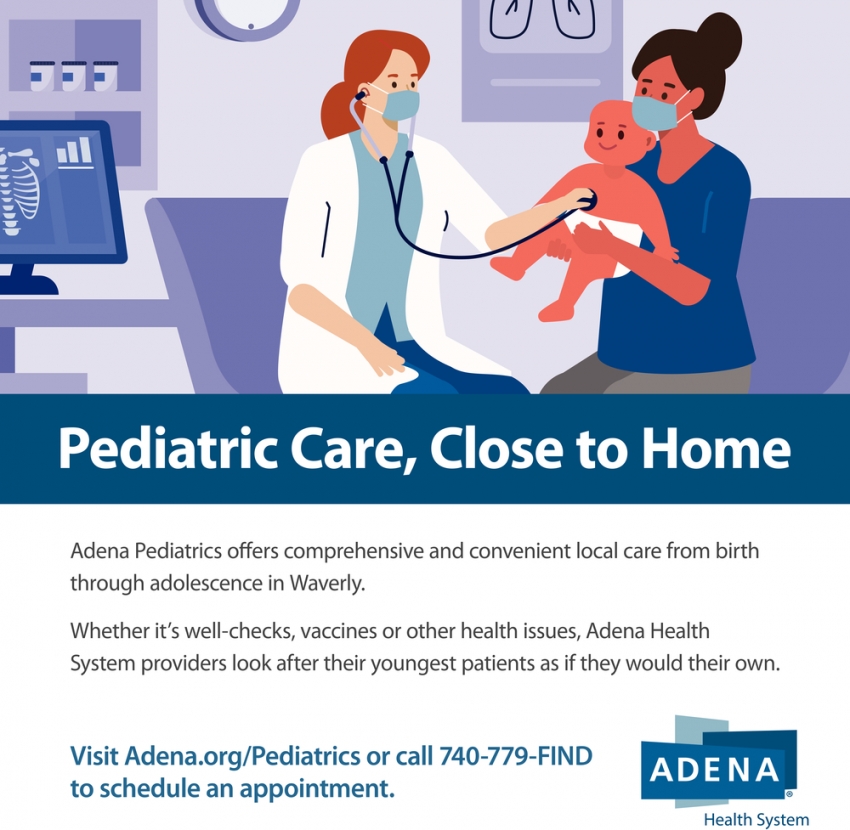 Pediatric Care, Close to Home

Adena Pediatrics offers comprehensive and convenient local care from birth through adolescence in Waverly.

Whether it's well-checks, vaccines or other health issues, Adena Health System providers look after their youngest patients as if they would their own.

Visit Adena.org/Pediatrics or call 740-779-FIND to schedule an appointment.

ADENA®
Health System